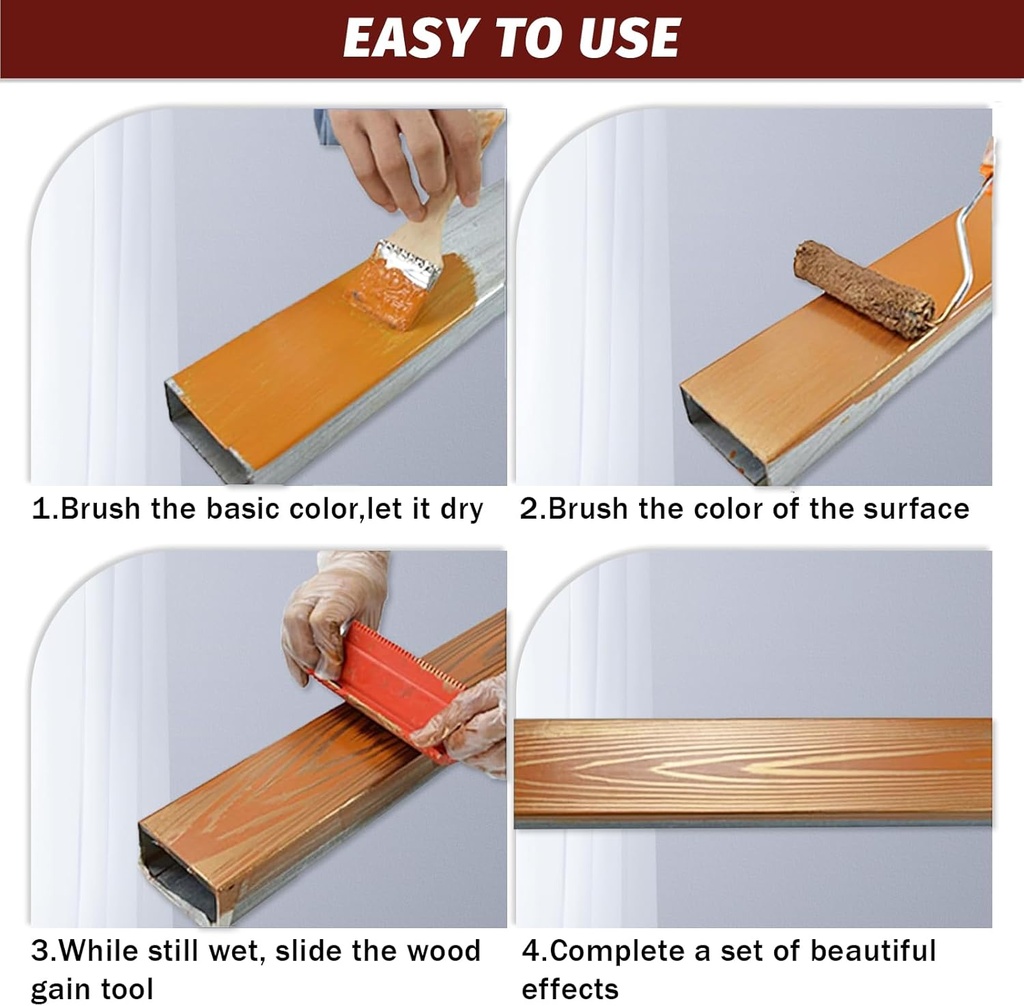 EASY TO USE

1.Brush the basic color,let it dry

2.Brush the color of the surface

3.While still wet, slide the wood gain tool

4.Complete a set of beautiful effects